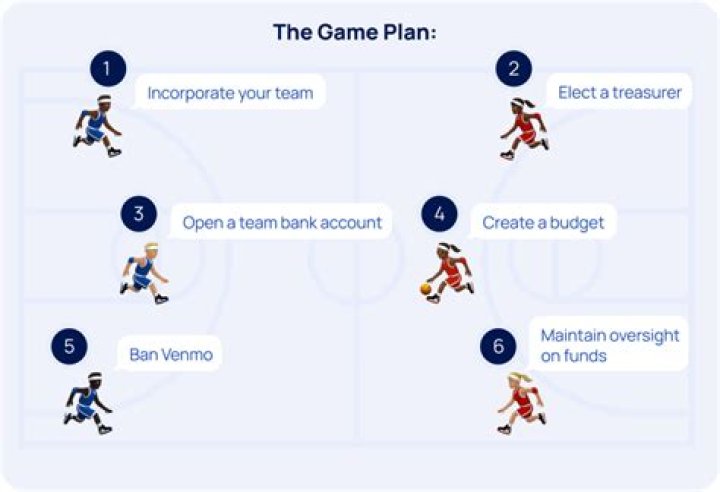 The Game Plan:

1
Incorporate your team

2
Elect a treasurer

3
Open a team bank account

4
Create a budget

5
Ban Venmo

6
Maintain oversight on funds